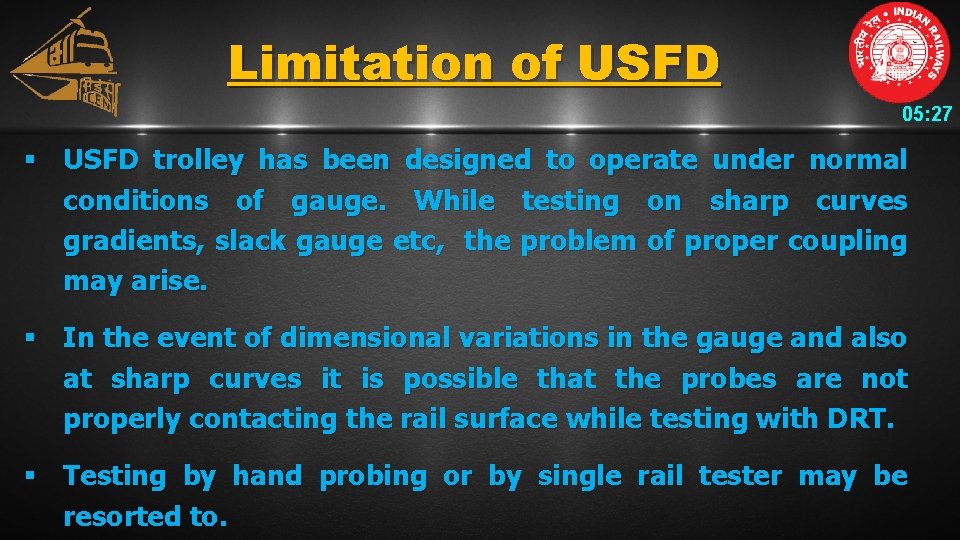 Limitation of USFD

भारतीय रेल INDIAN RAILWAYS

05:27

▪ USFD trolley has been designed to operate under normal conditions of gauge. While testing on sharp curves gradients, slack gauge etc, the problem of proper coupling may arise.

▪ In the event of dimensional variations in the gauge and also at sharp curves it is possible that the probes are not properly contacting the rail surface while testing with DRT.

▪ Testing by hand probing or by single rail tester may be resorted to.